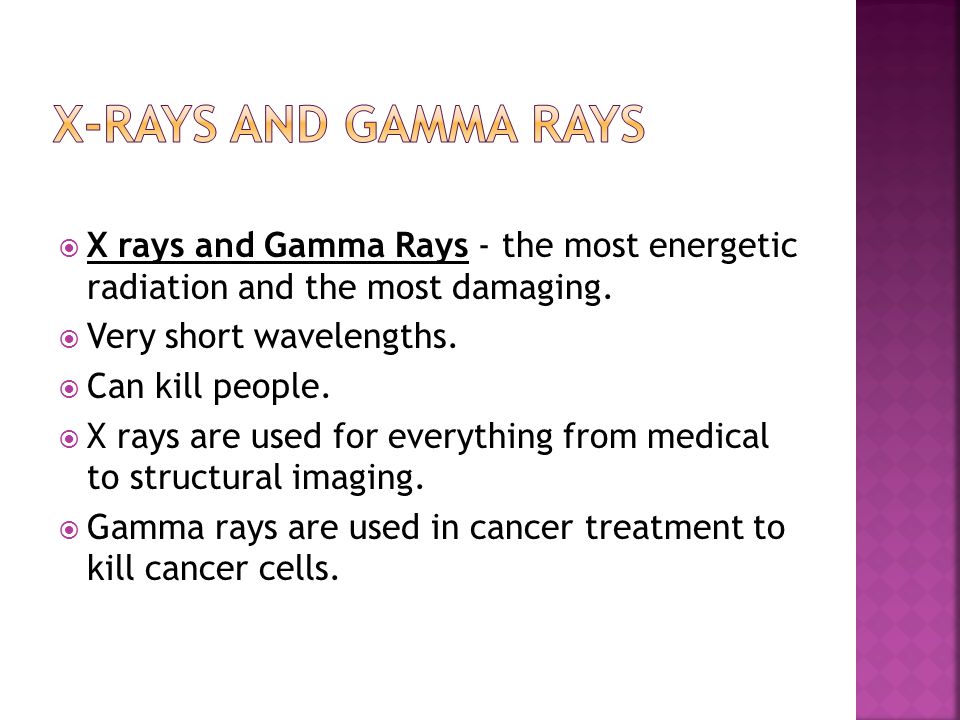 X-RAYS AND GAMMA RAYS

X rays and Gamma Rays - the most energetic radiation and the most damaging.

Very short wavelengths.

Can kill people.

X rays are used for everything from medical to structural imaging.

Gamma rays are used in cancer treatment to kill cancer cells.